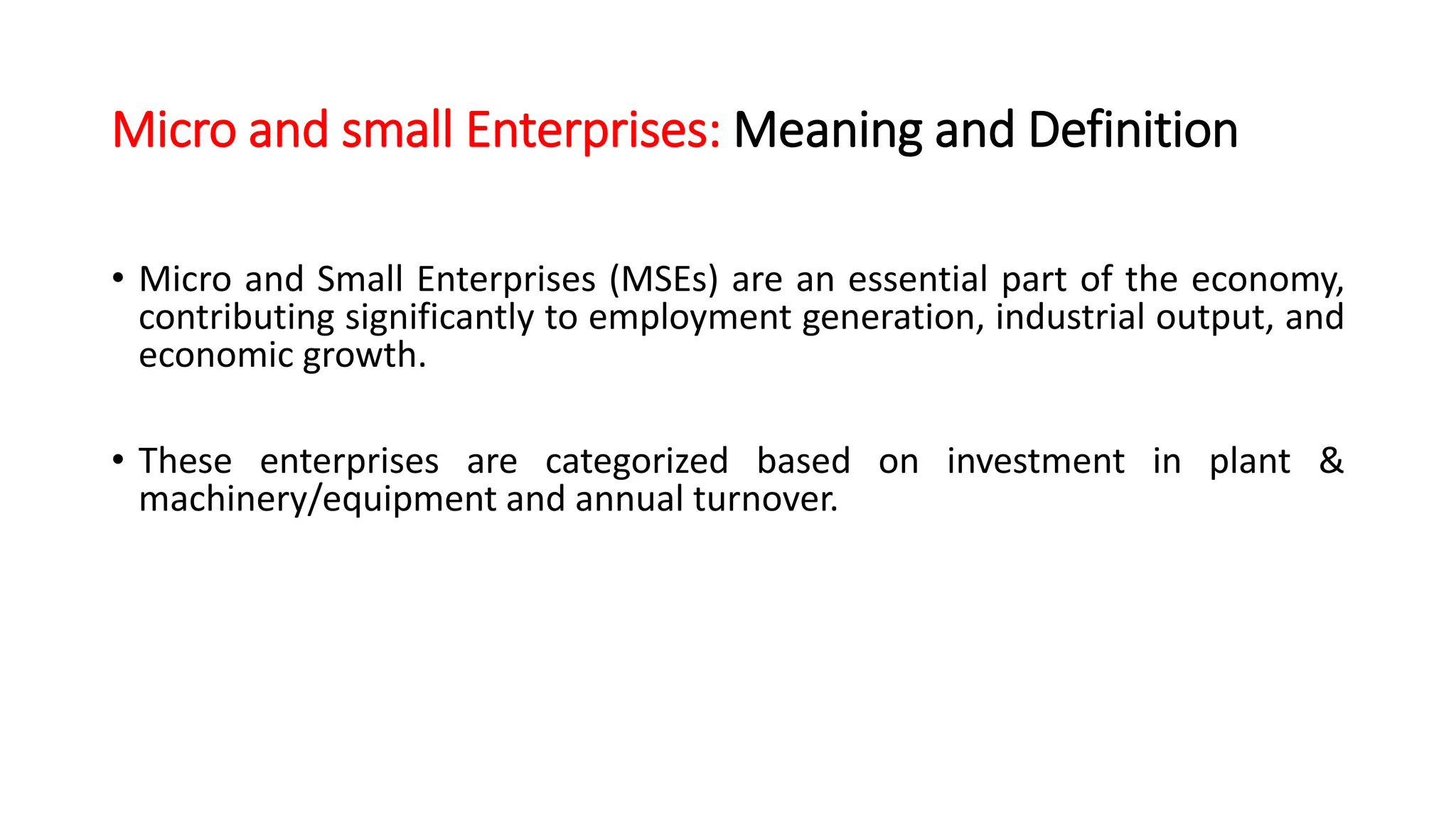 Micro and small Enterprises: Meaning and Definition

• Micro and Small Enterprises (MSEs) are an essential part of the economy, contributing significantly to employment generation, industrial output, and economic growth.

• These enterprises are categorized based on investment in plant & machinery/equipment and annual turnover.